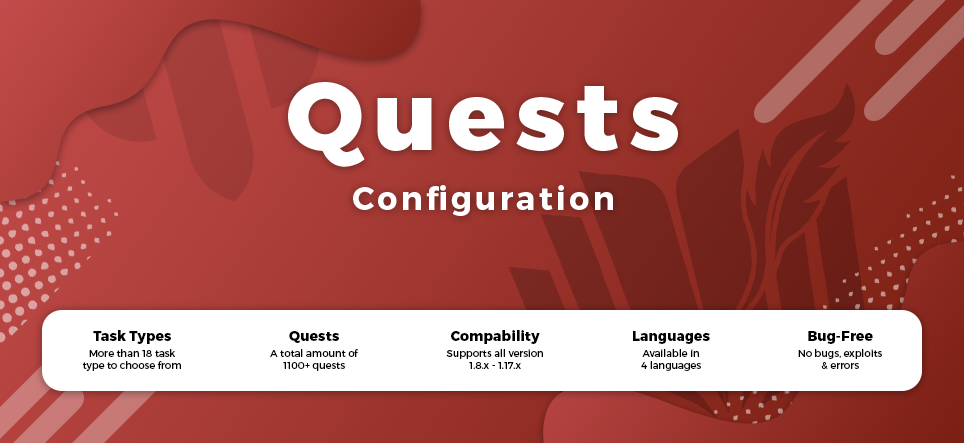 Quests
Configuration

Task Types
More than 18 task type to choose from

Quests
A total amount of 1100+ quests

Compability
Supports all version 1.8.x - 1.17.x

Languages
Available in 4 languages

Bug-Free
No bugs, exploits & errors